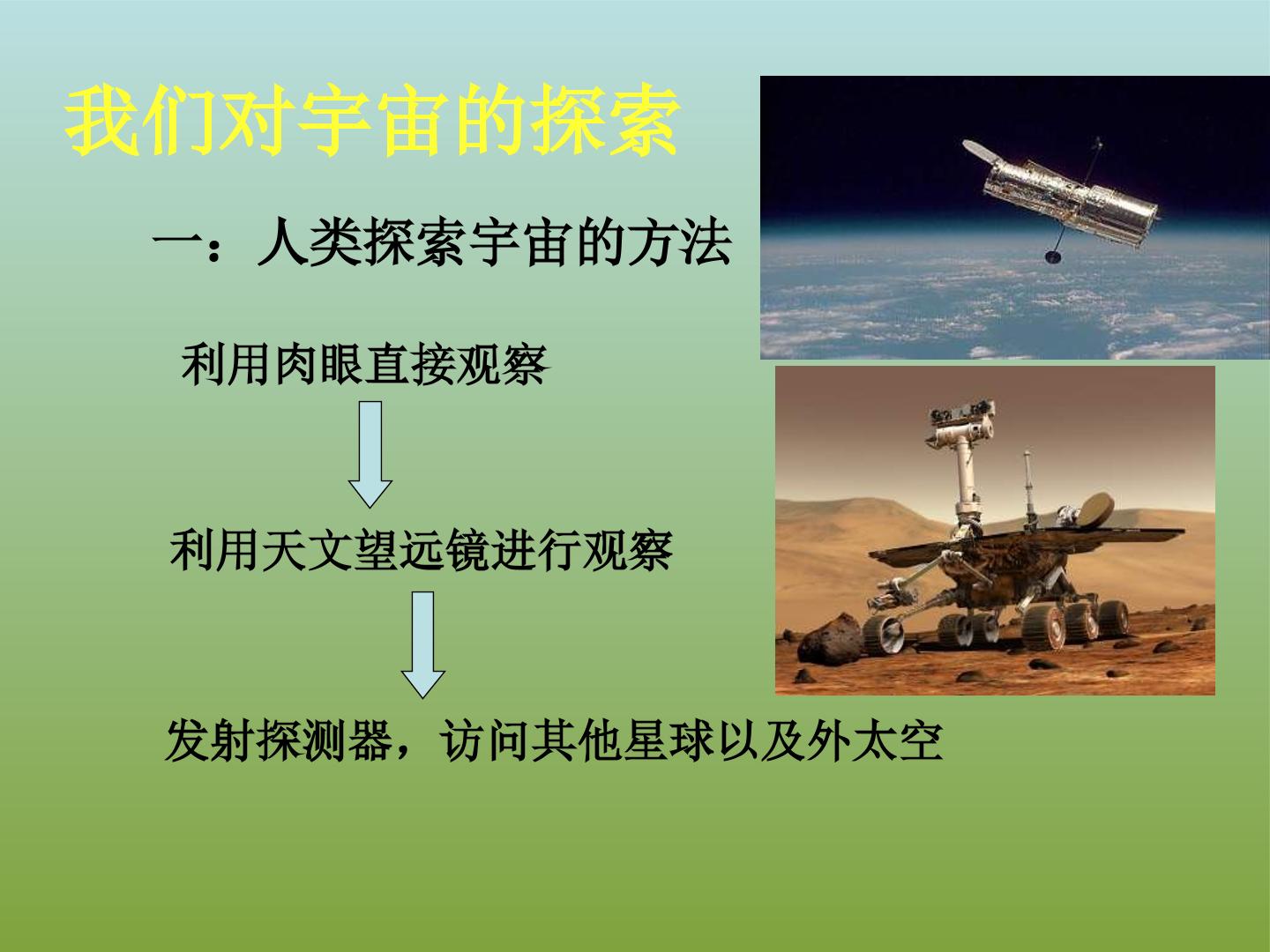 我们对宇宙的探索

一：人类探索宇宙的方法

利用肉眼直接观察

利用天文望远镜进行观察

发射探测器，访问其他星球以及外太空